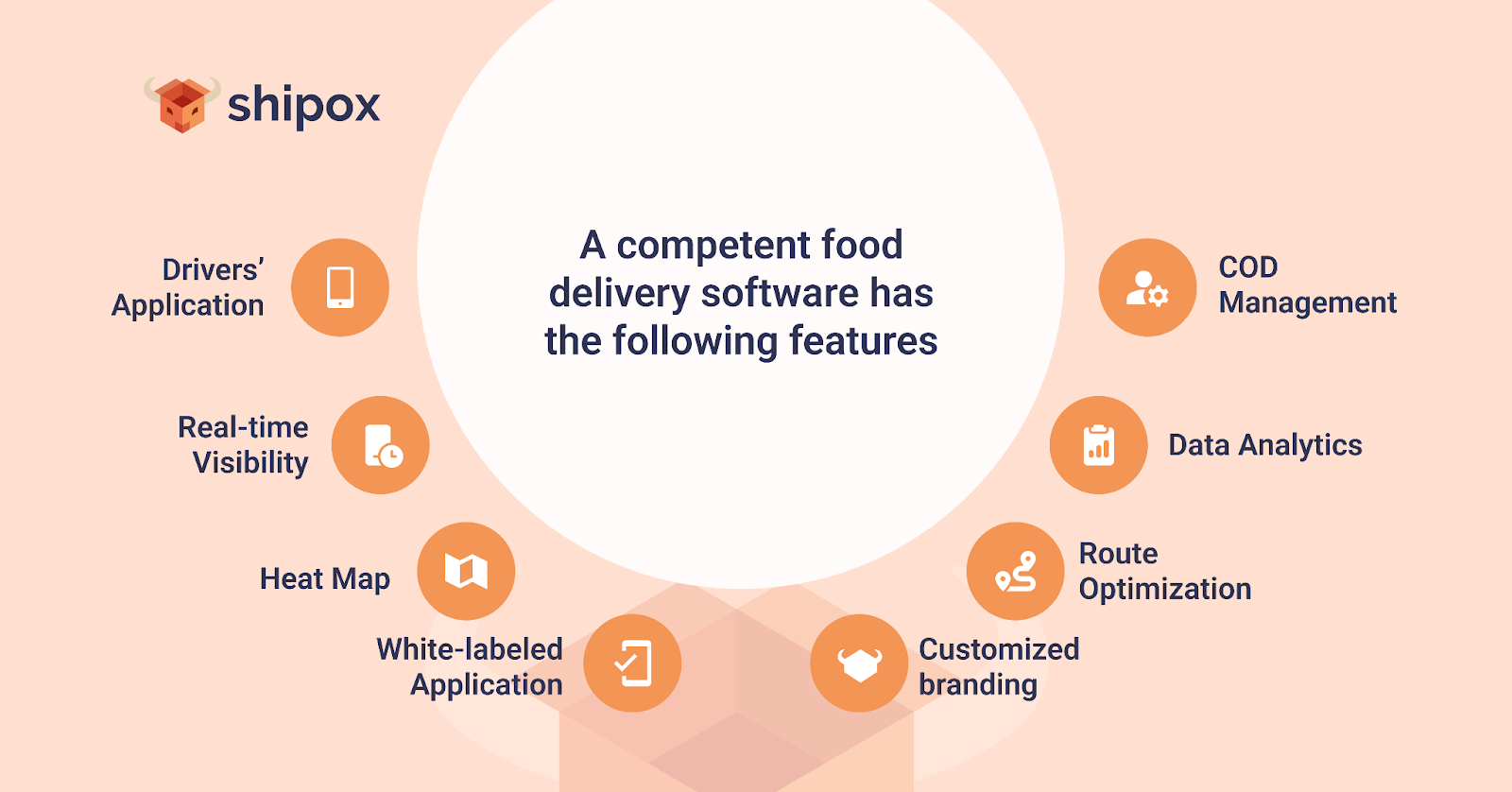 shipox

A competent food delivery software has the following features

Drivers' Application

Real-time Visibility

Heat Map

White-labeled Application

COD Management

Data Analytics

Route Optimization

Customized branding